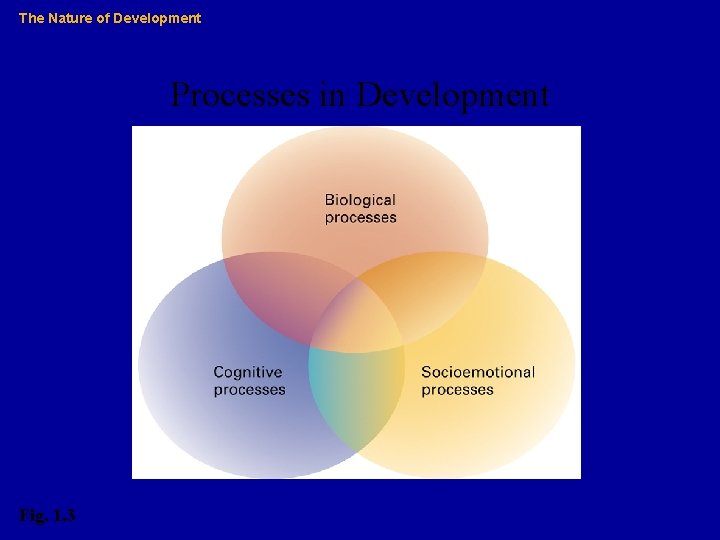 The Nature of Development

Processes in Development

Biological processes

Cognitive processes

Socioemotional processes

Fig. 1.3